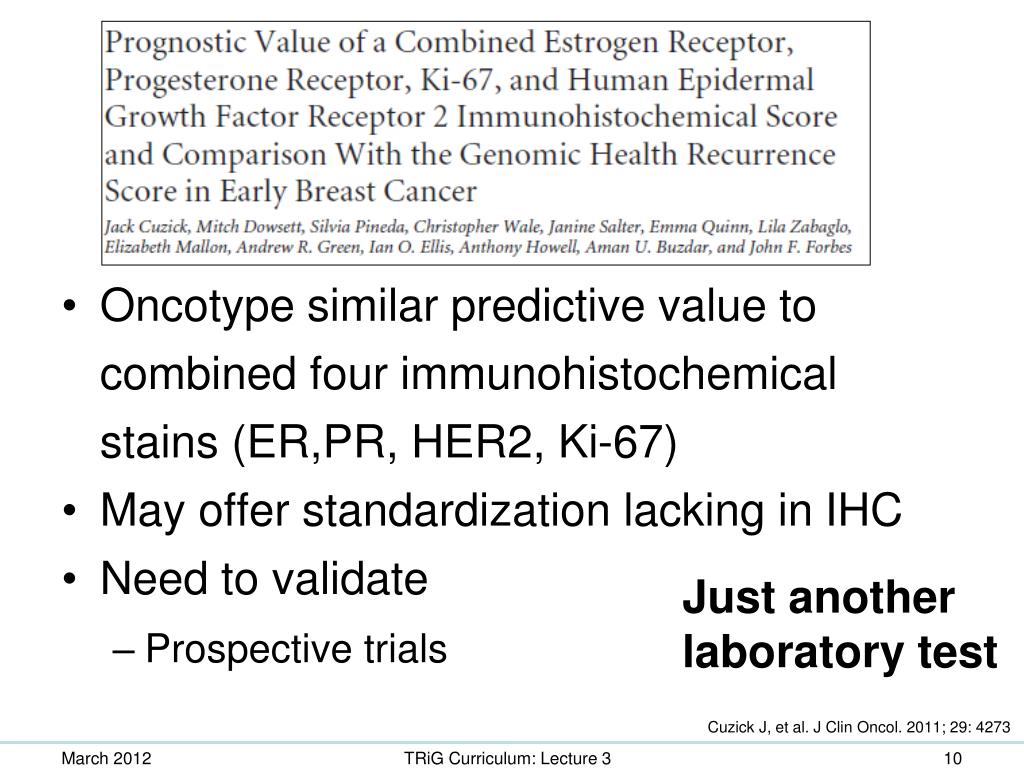 Prognostic Value of a Combined Estrogen Receptor, Progesterone Receptor, Ki-67, and Human Epidermal Growth Factor Receptor 2 Immunohistochemical Score and Comparison With the Genomic Health Recurrence Score in Early Breast Cancer

Jack Cuzick, Mitch Dowsett, Silvia Pineda, Christopher Wale, Janine Salter, Emma Quinn, Lila Zabaglo, Elizabeth Mallon, Andrew R. Green, Ian O. Ellis, Anthony Howell, Aman U. Buzdar, and John F. Forbes

• Oncotype similar predictive value to combined four immunohistochemical stains (ER,PR, HER2, Ki-67)
• May offer standardization lacking in IHC
• Need to validate
– Prospective trials

Just another laboratory test

Cuzick J, et al. J Clin Oncol. 2011; 29: 4273

March 2012

TRiG Curriculum: Lecture 3

10